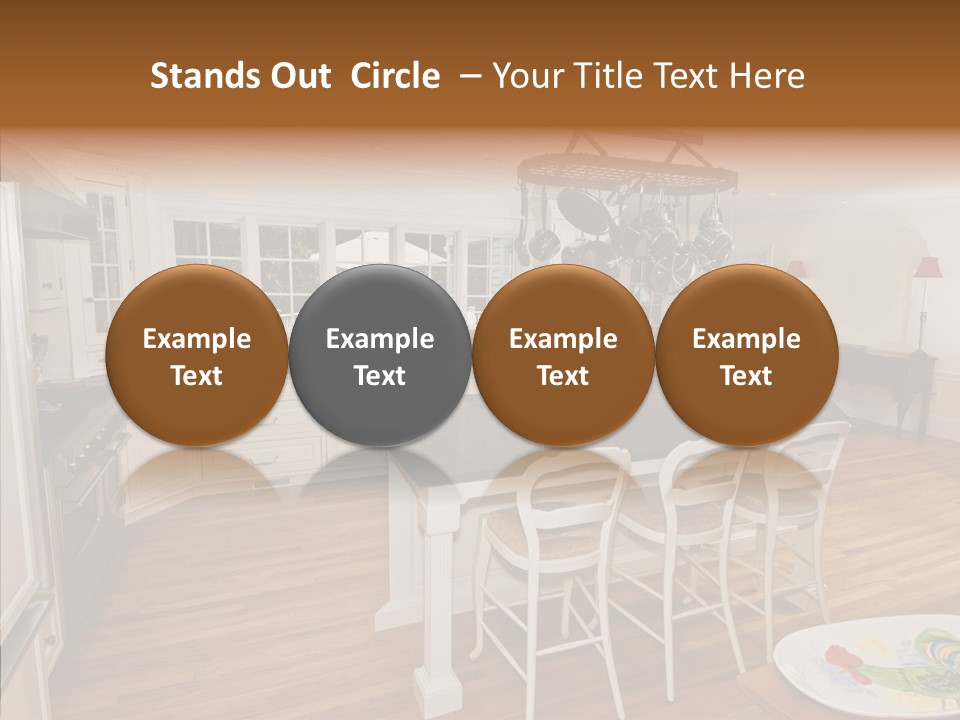 Stands Out Circle – Your Title Text Here

Example Text

Example Text

Example Text

Example Text